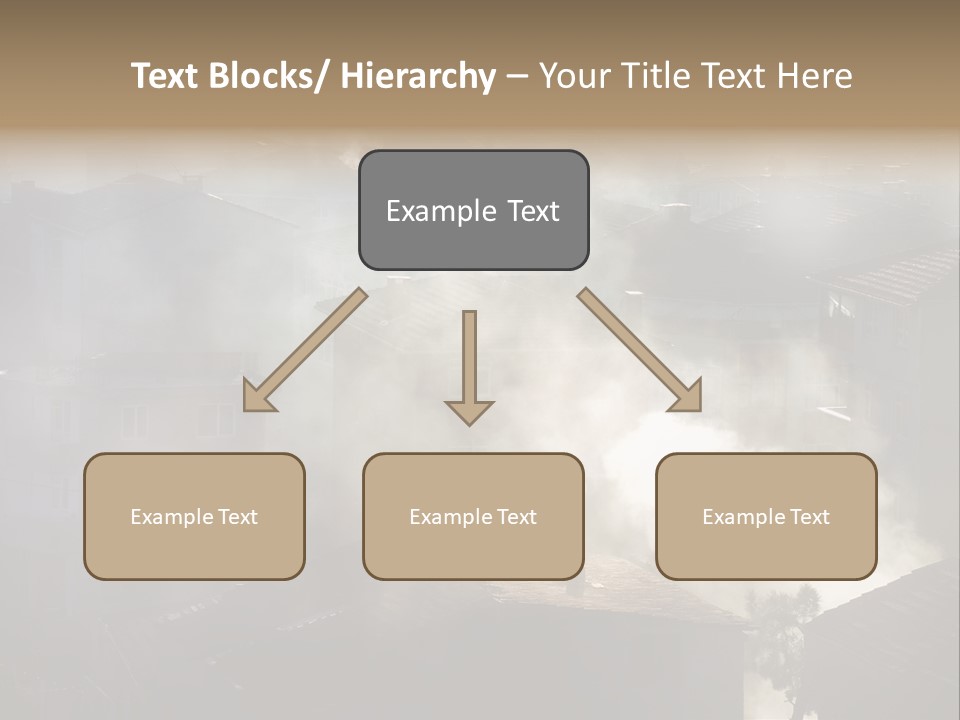 Text Blocks/ Hierarchy – Your Title Text Here

Example Text

Example Text

Example Text

Example Text